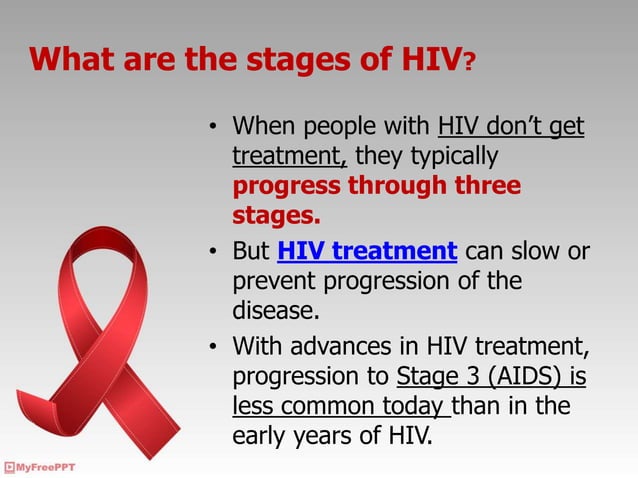 What are the stages of HIV?

• When people with HIV don't get treatment, they typically progress through three stages.

• But HIV treatment can slow or prevent progression of the disease.

• With advances in HIV treatment, progression to Stage 3 (AIDS) is less common today than in the early years of HIV.

MyFreePPT